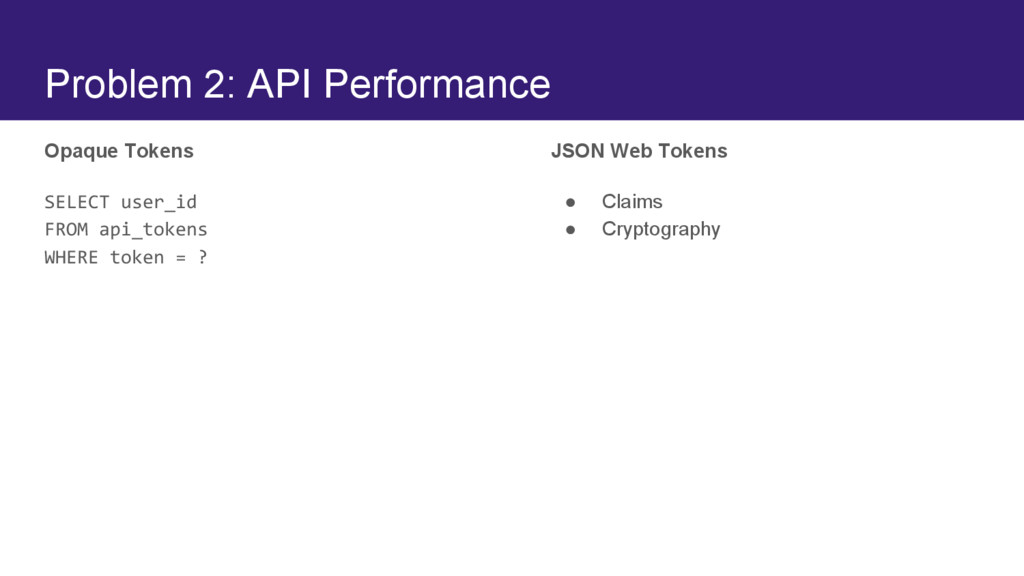 Problem 2: API Performance

Opaque Tokens

SELECT user_id
FROM api_tokens
WHERE token = ?

JSON Web Tokens

● Claims
● Cryptography